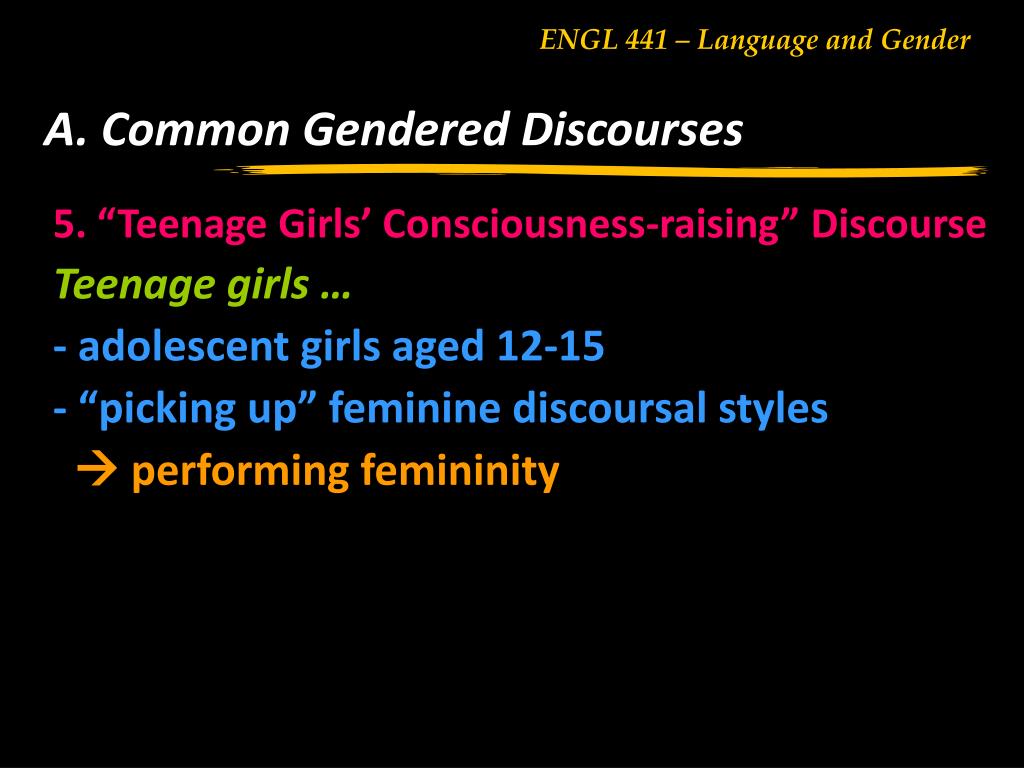 ENGL 441 – Language and Gender

A. Common Gendered Discourses

5. “Teenage Girls’ Consciousness-raising” Discourse

Teenage girls …

- adolescent girls aged 12-15

- “picking up” feminine discoursal styles

→ performing femininity